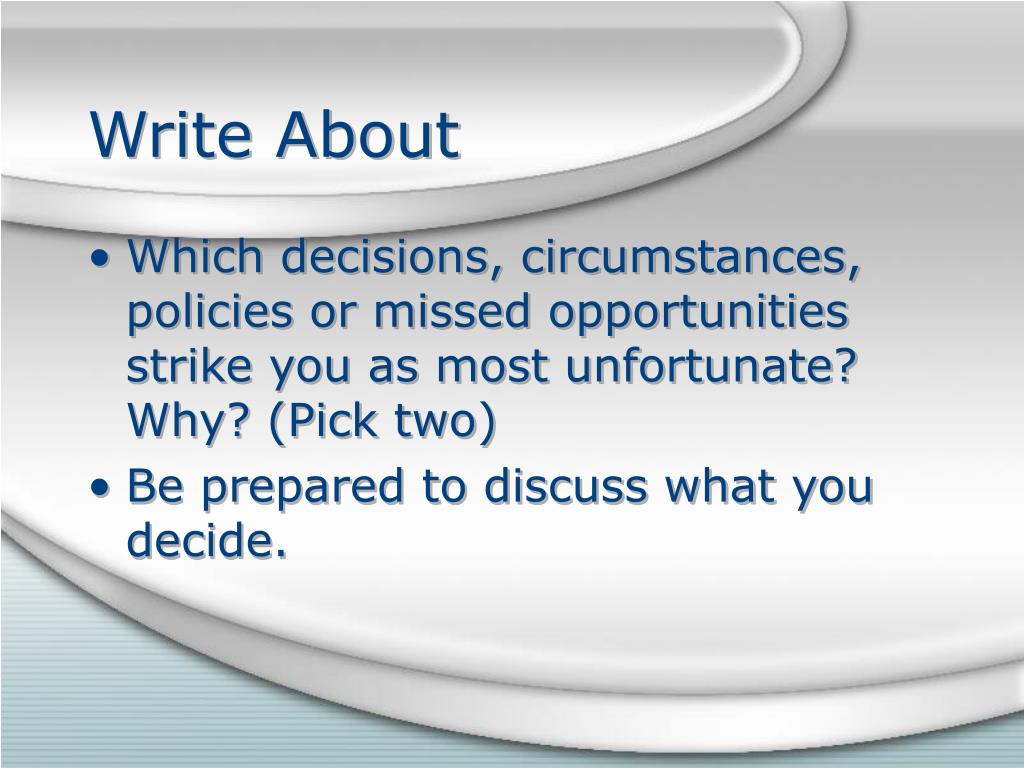 Write About

• Which decisions, circumstances, policies or missed opportunities strike you as most unfortunate? Why? (Pick two)
• Be prepared to discuss what you decide.